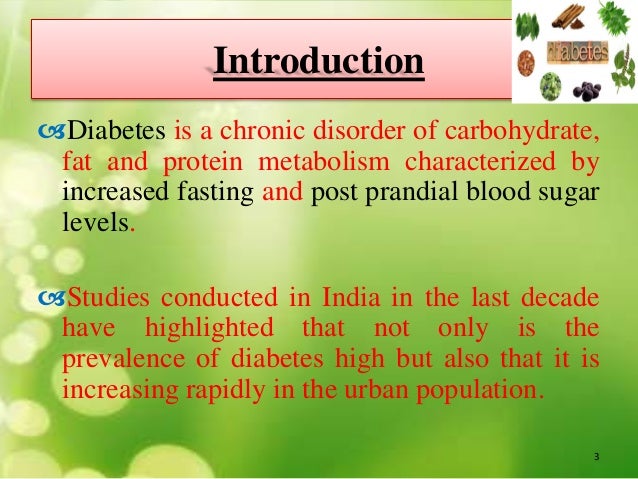 Introduction

diabetes

Diabetes is a chronic disorder of carbohydrate, fat and protein metabolism characterized by increased fasting and post prandial blood sugar levels.

Studies conducted in India in the last decade have highlighted that not only is the prevalence of diabetes high but also that it is increasing rapidly in the urban population.

3